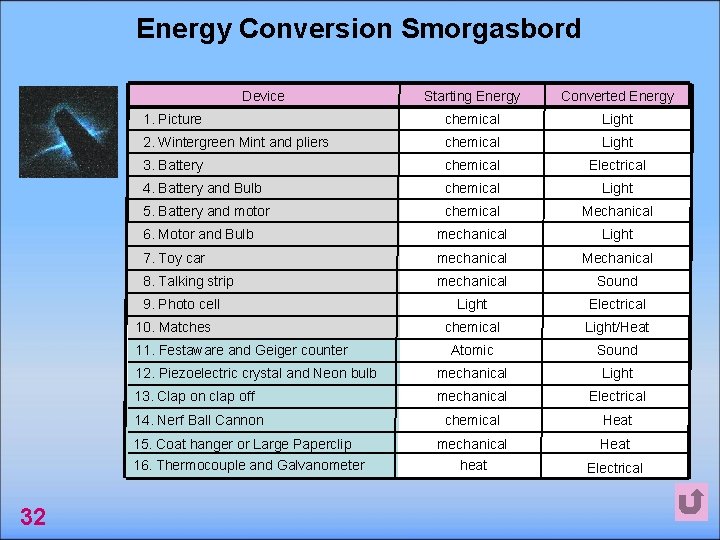 Energy Conversion Smorgasbord

| Device | Starting Energy | Converted Energy |
|---|---|---|
| 1. Picture | chemical | Light |
| 2. Wintergreen Mint and pliers | chemical | Light |
| 3. Battery | chemical | Electrical |
| 4. Battery and Bulb | chemical | Light |
| 5. Battery and motor | chemical | Mechanical |
| 6. Motor and Bulb | mechanical | Light |
| 7. Toy car | mechanical | Mechanical |
| 8. Talking strip | mechanical | Sound |
| 9. Photo cell | Light | Electrical |
| 10. Matches | chemical | Light/Heat |
| 11. Festaware and Geiger counter | Atomic | Sound |
| 12. Piezoelectric crystal and Neon bulb | mechanical | Light |
| 13. Clap on clap off | mechanical | Electrical |
| 14. Nerf Ball Cannon | chemical | Heat |
| 15. Coat hanger or Large Paperclip | mechanical | Heat |
| 16. Thermocouple and Galvanometer | heat | Electrical |

32